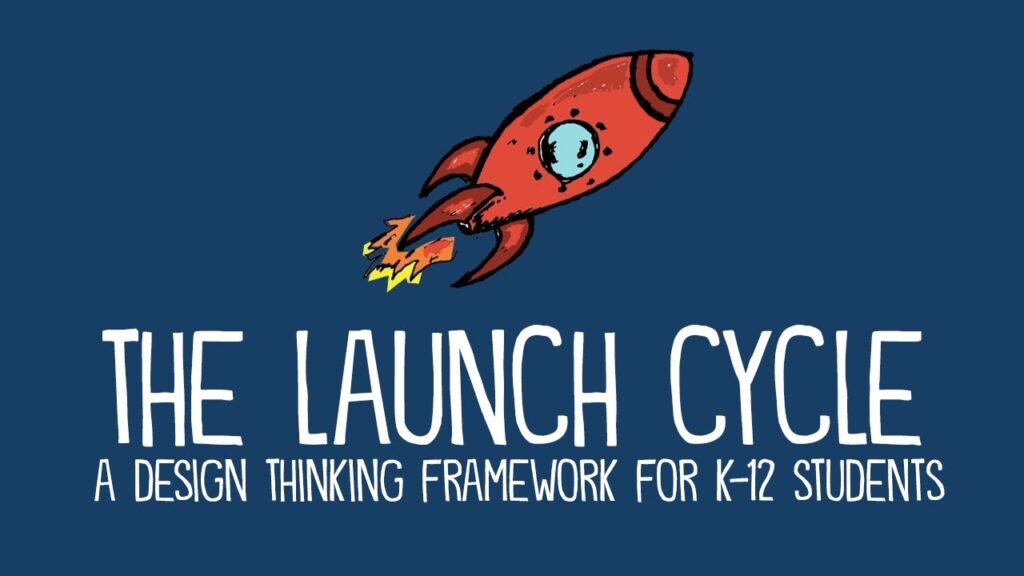 THE LAUNCH CYCLE

A DESIGN THINKING FRAMEWORK FOR K-12 STUDENTS